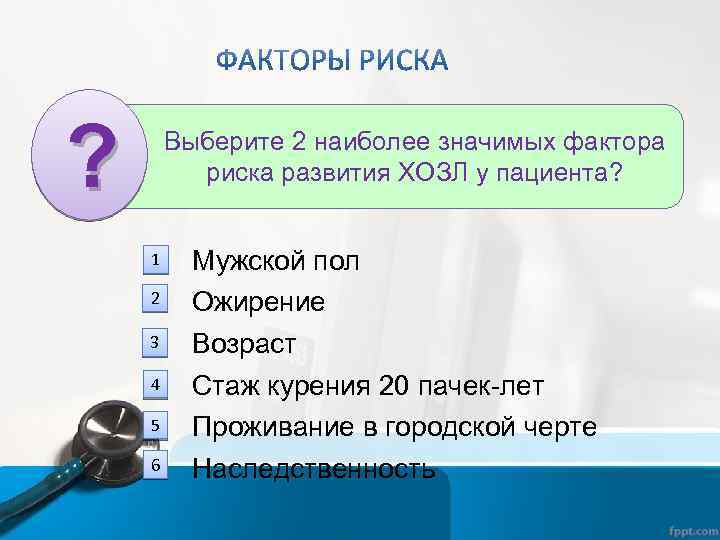 ФАКТОРЫ РИСКА

?

Выберите 2 наиболее значимых фактора риска развития ХОЗЛ у пациента?

1 Мужской пол
2 Ожирение
3 Возраст
4 Стаж курения 20 пачек-лет
5 Проживание в городской черте
6 Наследственность

fppt.com